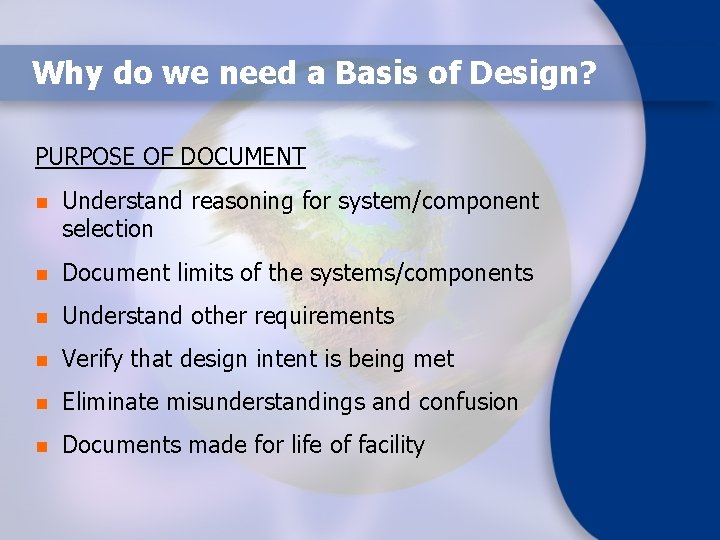 Why do we need a Basis of Design?

PURPOSE OF DOCUMENT

- Understand reasoning for system/component selection
- Document limits of the systems/components
- Understand other requirements
- Verify that design intent is being met
- Eliminate misunderstandings and confusion
- Documents made for life of facility